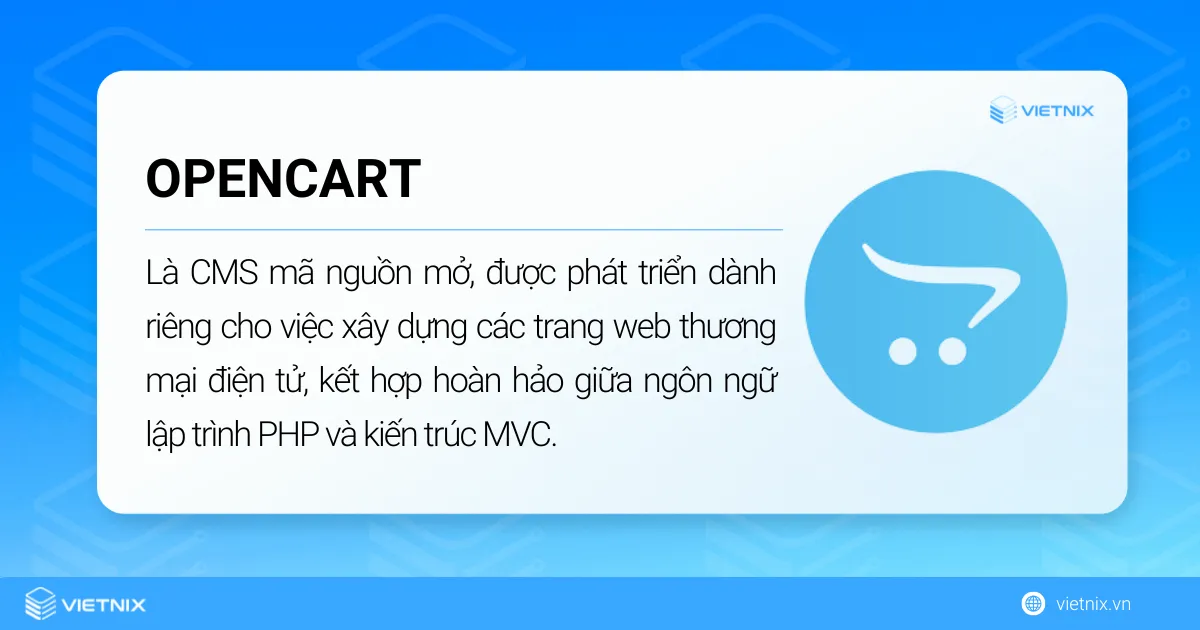 VIETNIX

OPENCART

Là CMS mã nguồn mở, được phát triển dành riêng cho việc xây dựng các trang web thương mại điện tử, kết hợp hoàn hảo giữa ngôn ngữ lập trình PHP và kiến trúc MVC.

VIETNIX

vietnix.vn